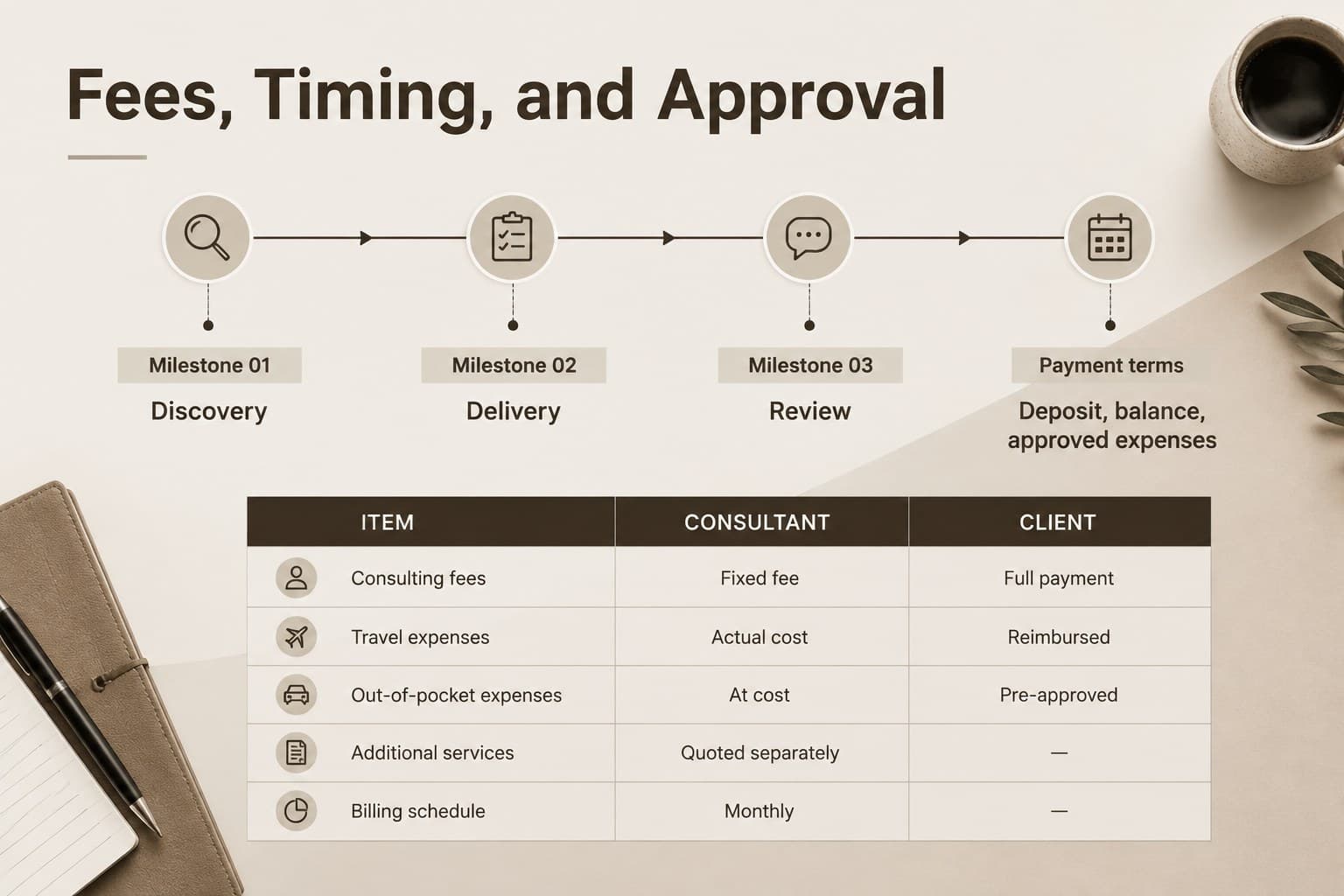 Fees, Timing, and Approval

Milestone 01
Discovery

Milestone 02
Delivery

Milestone 03
Review

Payment terms
Deposit, balance, approved expenses

| ITEM | CONSULTANT | CLIENT |
|---|---|---|
| Consulting fees | Fixed fee | Full payment |
| Travel expenses | Actual cost | Reimbursed |
| Out-of-pocket expenses | At cost | Pre-approved |
| Additional services | Quoted separately | — |
| Billing schedule | Monthly | — |